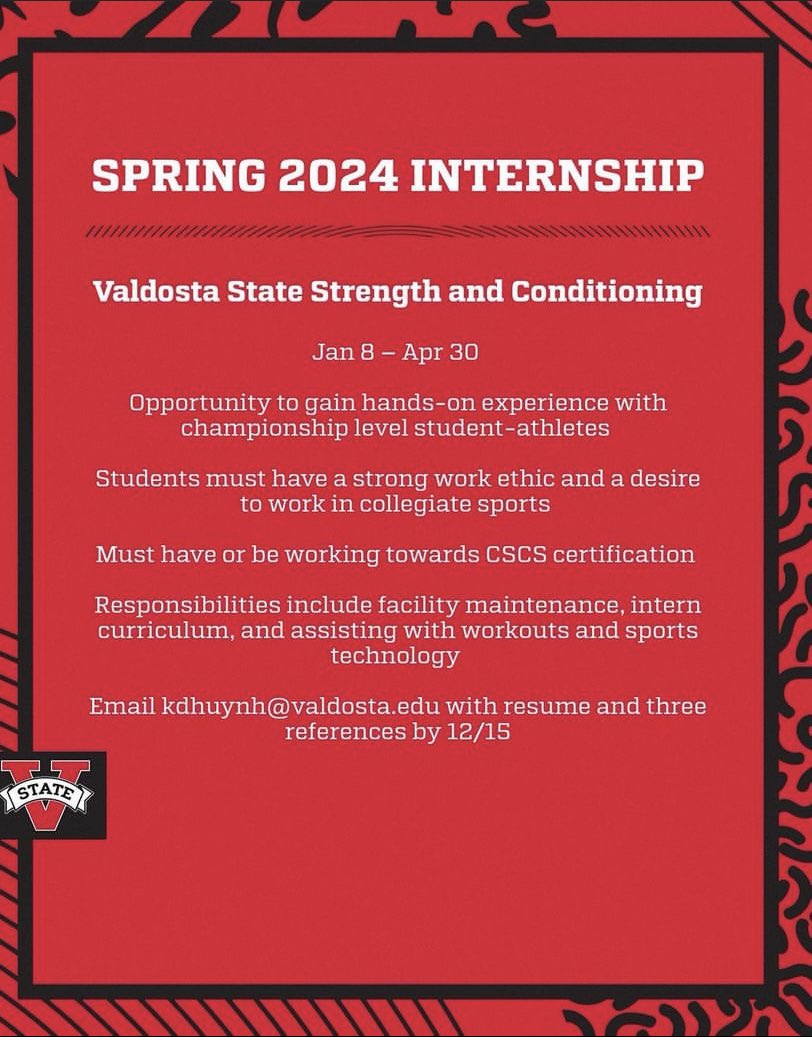 SPRING 2024 INTERNSHIP

Valdosta State Strength and Conditioning

Jan 8 – Apr 30

Opportunity to gain hands-on experience with championship level student-athletes

Students must have a strong work ethic and a desire to work in collegiate sports

Must have or be working towards CSCS certification

Responsibilities include facility maintenance, intern curriculum, and assisting with workouts and sports technology

Email kdhuynh@valdosta.edu with resume and three references by 12/15

V STATE